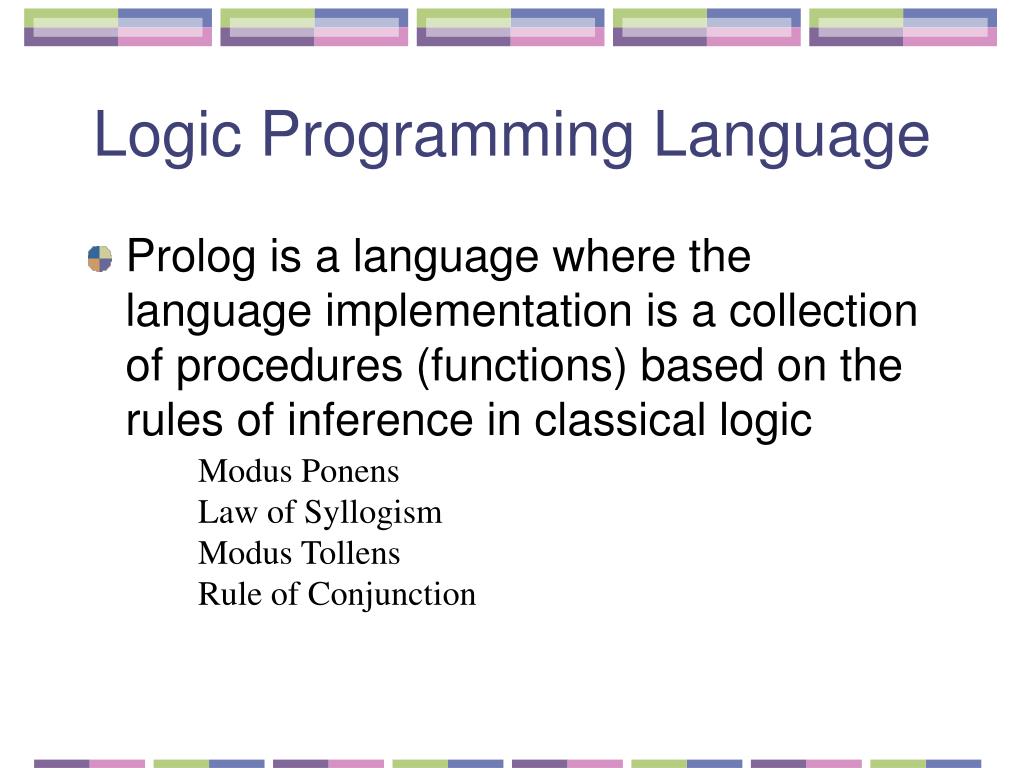 Logic Programming Language

Prolog is a language where the language implementation is a collection of procedures (functions) based on the rules of inference in classical logic

Modus Ponens
Law of Syllogism
Modus Tollens
Rule of Conjunction